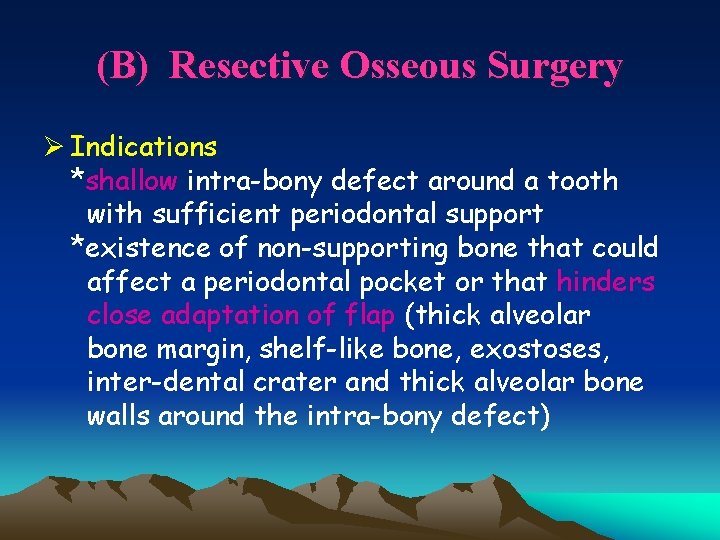 (B) Resective Osseous Surgery

➢ Indications
*shallow intra-bony defect around a tooth with sufficient periodontal support
*existence of non-supporting bone that could affect a periodontal pocket or that hinders close adaptation of flap (thick alveolar bone margin, shelf-like bone, exostoses, inter-dental crater and thick alveolar bone walls around the intra-bony defect)